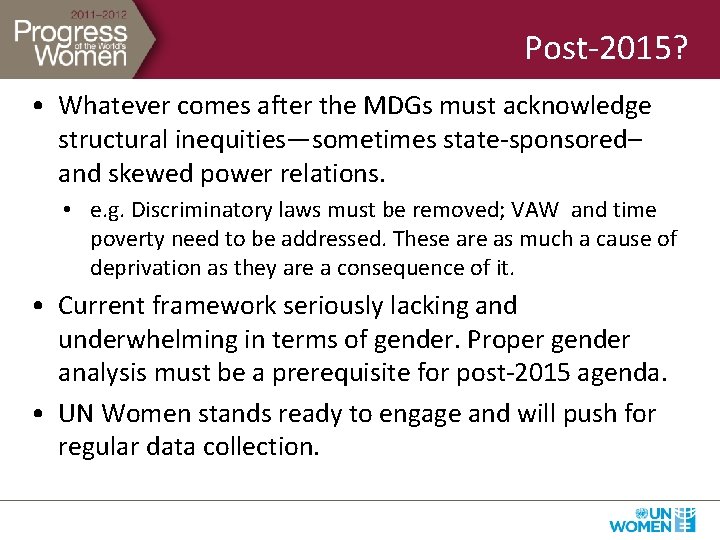 2011–2012
Progress of the World's Women

Post-2015?

• Whatever comes after the MDGs must acknowledge structural inequities—sometimes state-sponsored– and skewed power relations.
  • e.g. Discriminatory laws must be removed; VAW and time poverty need to be addressed. These are as much a cause of deprivation as they are a consequence of it.
• Current framework seriously lacking and underwhelming in terms of gender. Proper gender analysis must be a prerequisite for post-2015 agenda.
• UN Women stands ready to engage and will push for regular data collection.

UN WOMEN